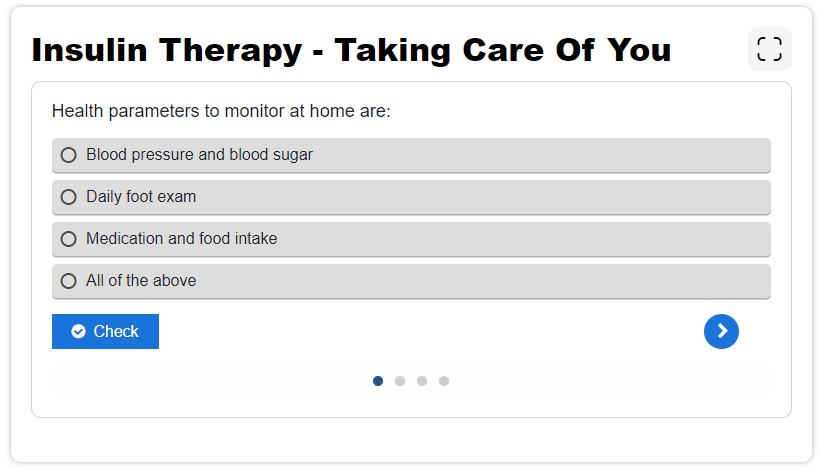 Insulin Therapy - Taking Care Of You

Health parameters to monitor at home are:

Blood pressure and blood sugar

Daily foot exam

Medication and food intake

All of the above

Check